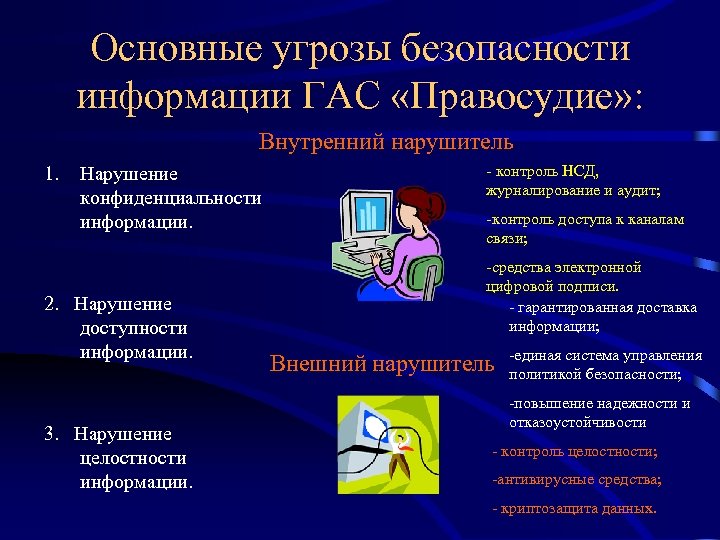 Основные угрозы безопасности информации ГАС «Правосудие»:

Внутренний нарушитель

1. Нарушение конфиденциальности информации.

2. Нарушение доступности информации.

3. Нарушение целостности информации.

- контроль НСД, журналирование и аудит;

-контроль доступа к каналам связи;

-средства электронной цифровой подписи.

- гарантированная доставка информации;

-единая система управления политикой безопасности;

-повышение надежности и отказоустойчивости

Внешний нарушитель

- контроль целостности;

-антивирусные средства;

- криптозащита данных.